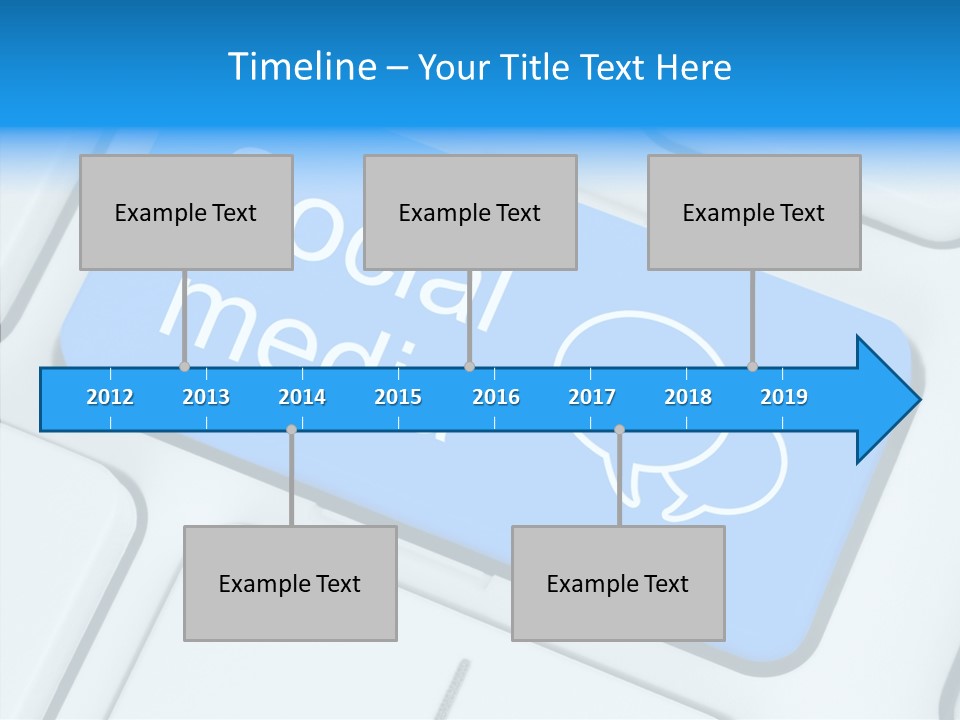 Timeline – Your Title Text Here

Example Text

Example Text

Example Text

2012 2013 2014 2015 2016 2017 2018 2019

Example Text

Example Text